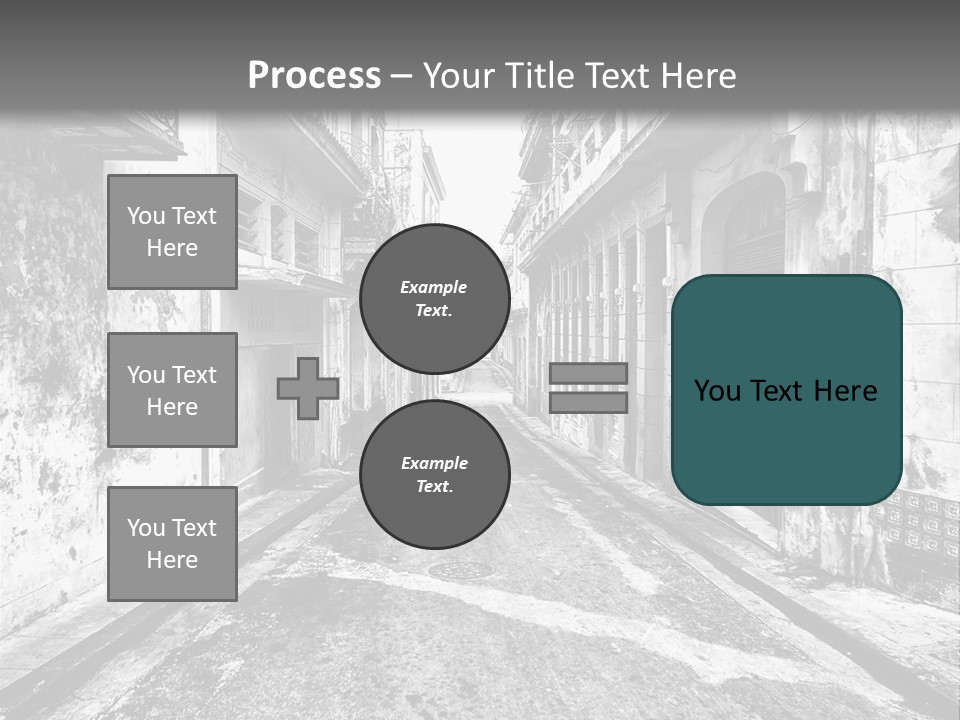 Process – Your Title Text Here

You Text Here

You Text Here

You Text Here

Example Text.

Example Text.

You Text Here